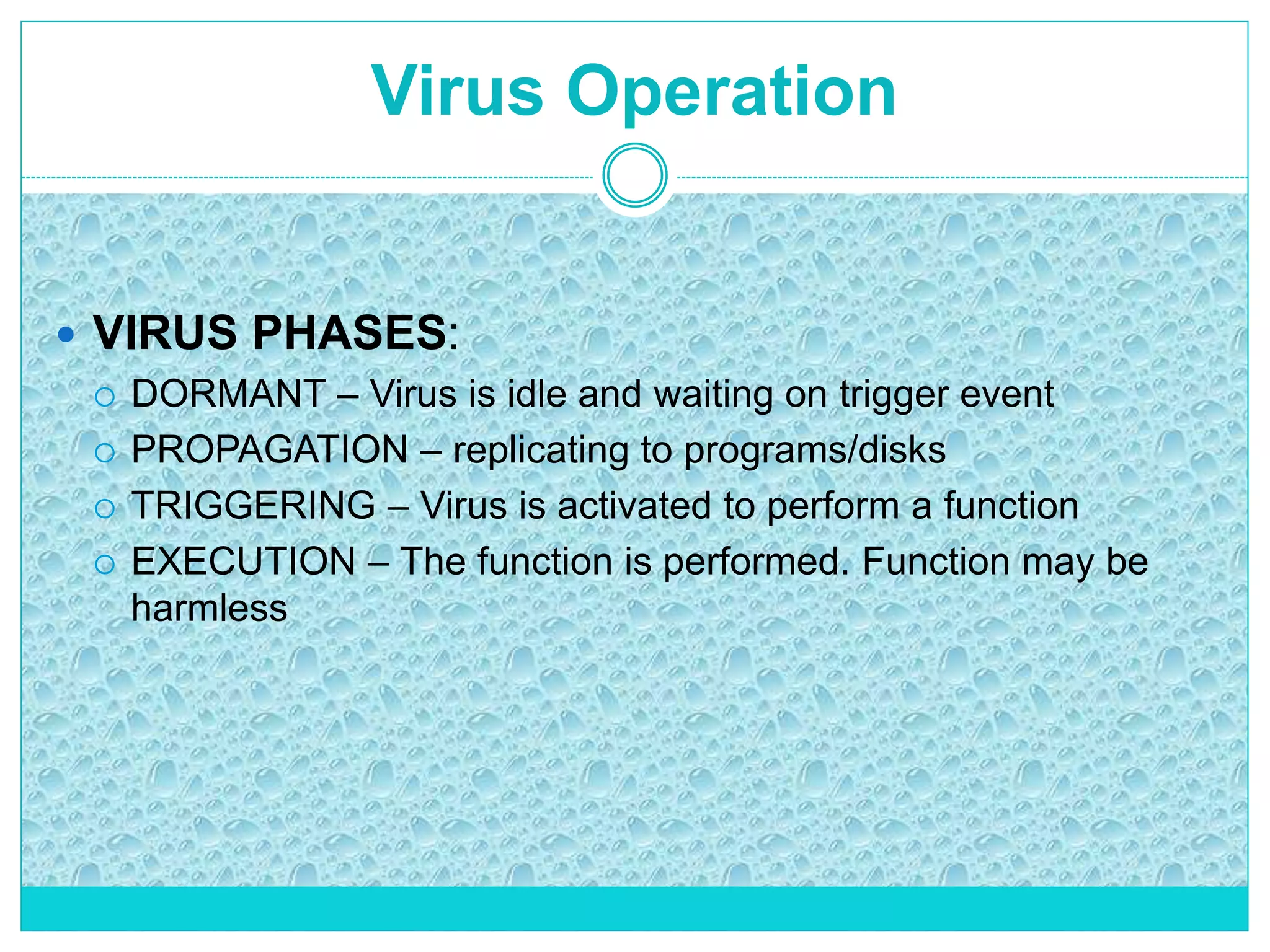 Virus Operation

• VIRUS PHASES:
  ○ DORMANT – Virus is idle and waiting on trigger event
  ○ PROPAGATION – replicating to programs/disks
  ○ TRIGGERING – Virus is activated to perform a function
  ○ EXECUTION – The function is performed. Function may be harmless